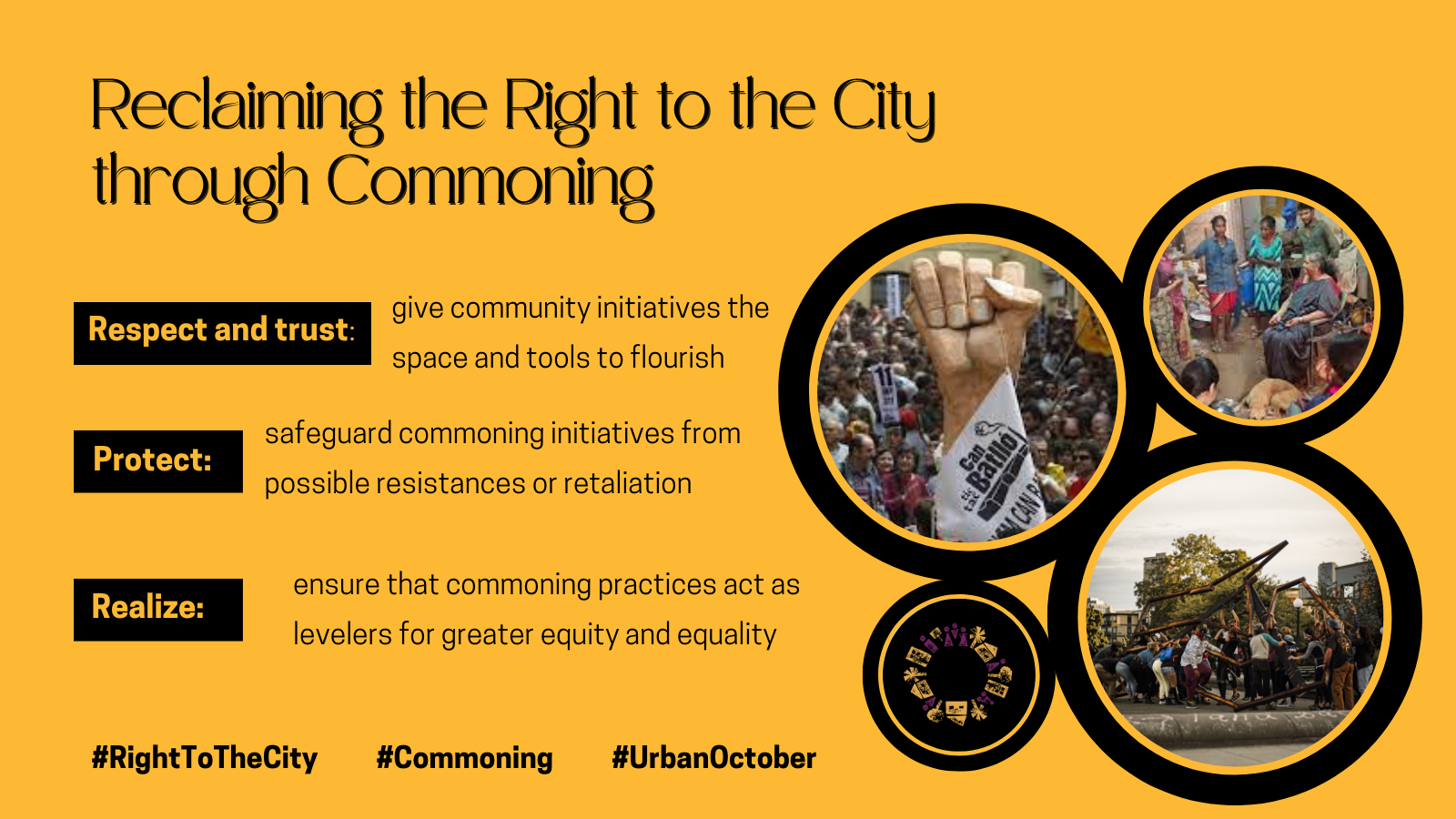 Reclaiming the Right to the City through Commoning

Respect and trust: give community initiatives the space and tools to flourish

Protect: safeguard commoning initiatives from possible resistances or retaliation

Realize: ensure that commoning practices act as levelers for greater equity and equality

Can Batlló

#RightToTheCity #Commoning #UrbanOctober